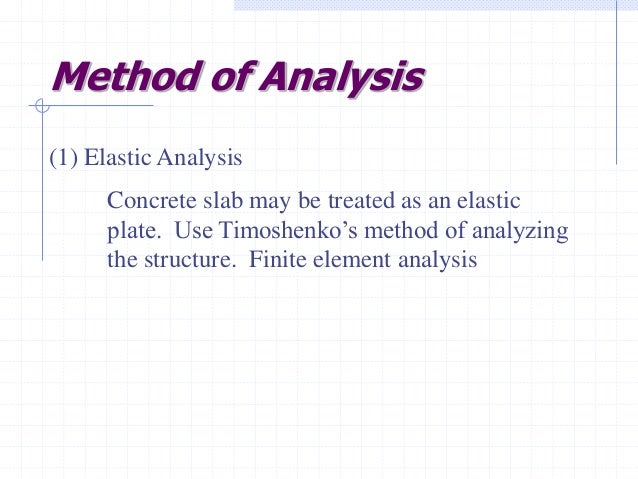 Method of Analysis

(1) Elastic Analysis

Concrete slab may be treated as an elastic plate. Use Timoshenko’s method of analyzing the structure. Finite element analysis